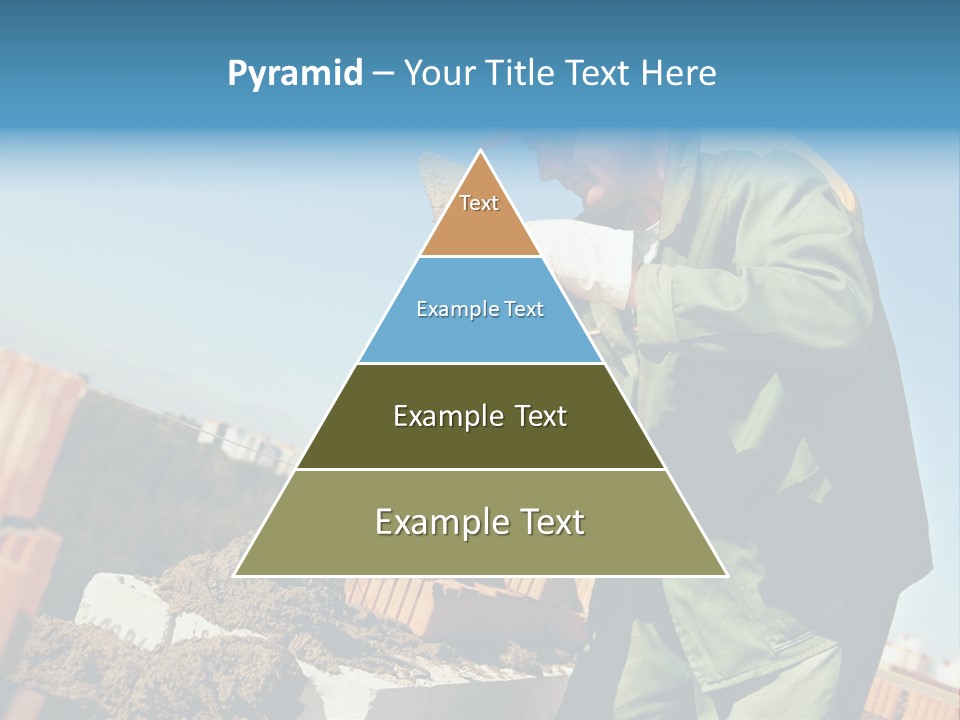 Pyramid – Your Title Text Here

Text

Example Text

Example Text

Example Text